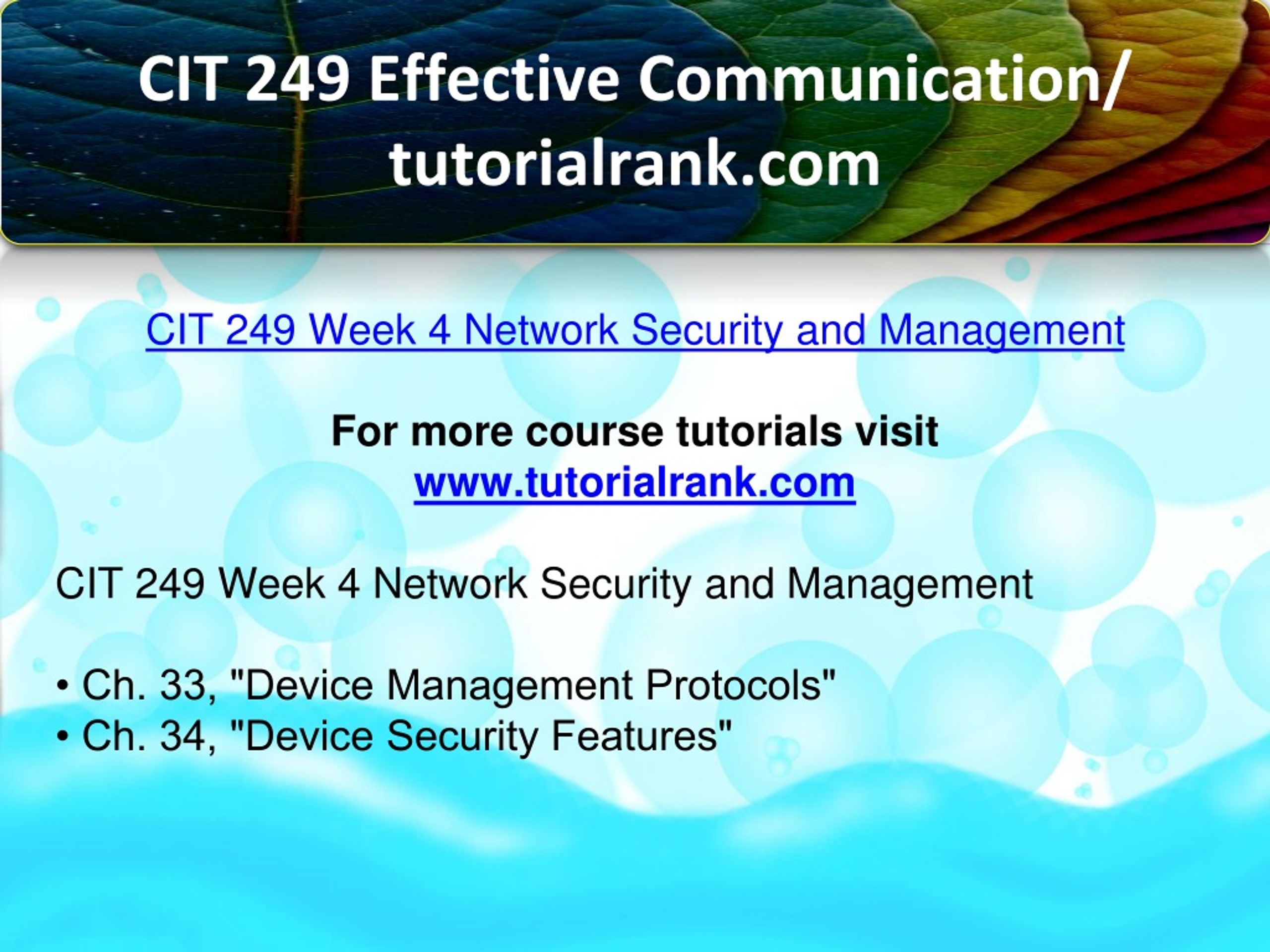 CIT 249 Effective Communication/ tutorialrank.com

CIT 249 Week 4 Network Security and Management

For more course tutorials visit
www.tutorialrank.com

CIT 249 Week 4 Network Security and Management

• Ch. 33, "Device Management Protocols"
• Ch. 34, "Device Security Features"